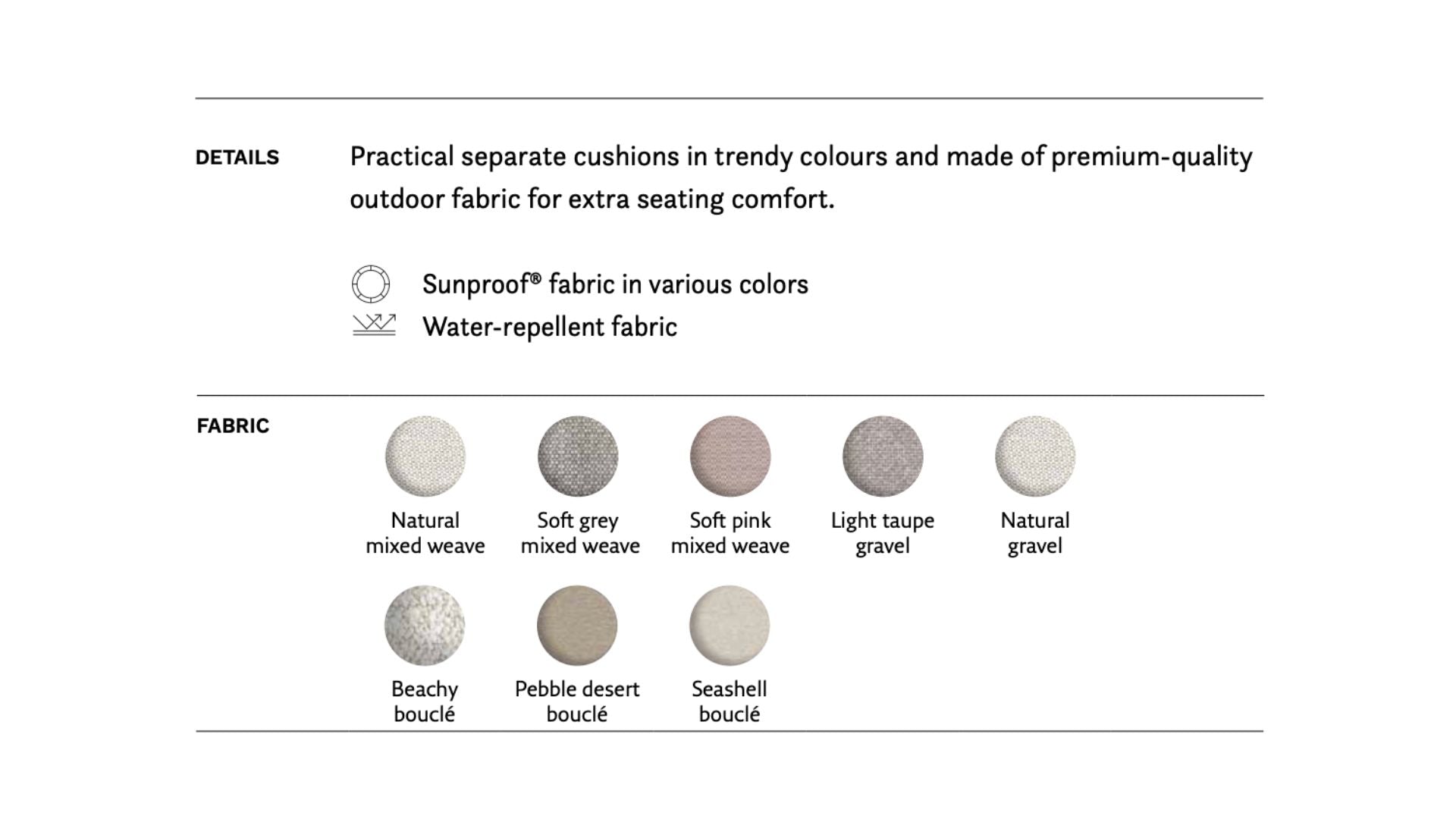 DETAILS

Practical separate cushions in trendy colours and made of premium-quality outdoor fabric for extra seating comfort.

Sunproof® fabric in various colors
Water-repellent fabric

FABRIC

Natural mixed weave

Soft grey mixed weave

Soft pink mixed weave

Light taupe gravel

Natural gravel

Beachy bouclé

Pebble desert bouclé

Seashell bouclé